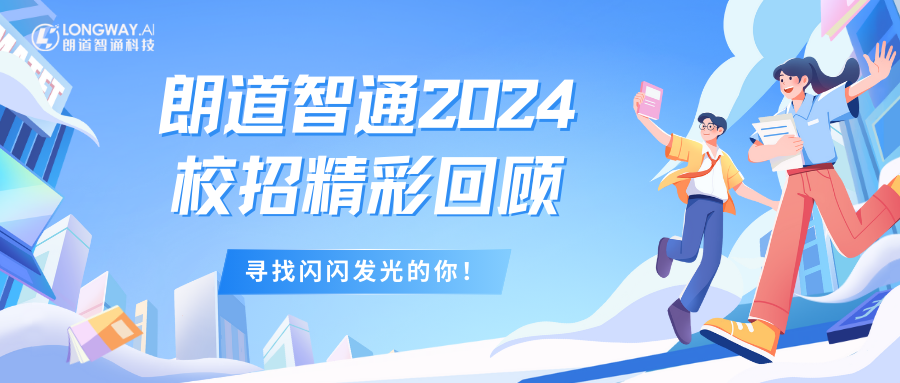 LONGWAY.AI
朗道智通科技

朗道智通2024
校招精彩回顾

寻找闪闪发光的你！